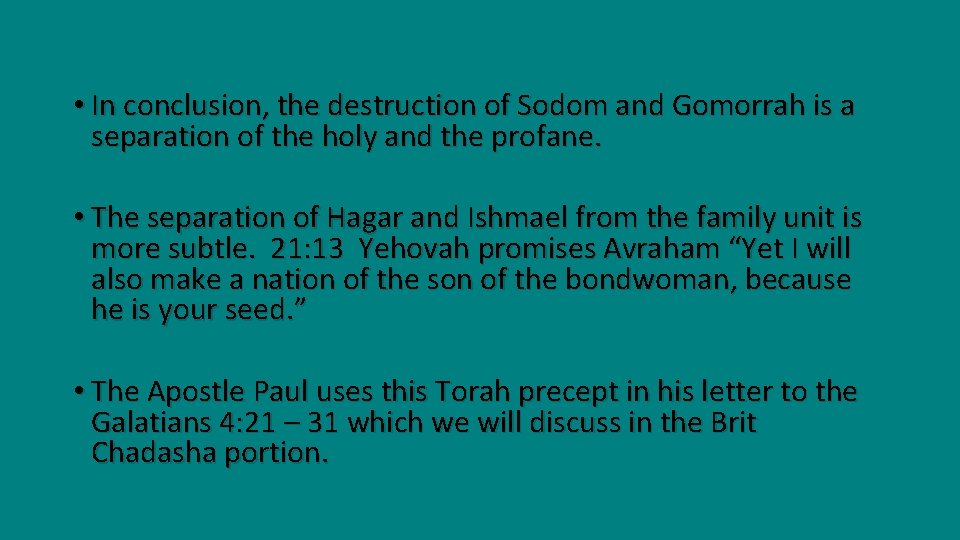 • In conclusion, the destruction of Sodom and Gomorrah is a separation of the holy and the profane.

• The separation of Hagar and Ishmael from the family unit is more subtle. 21:13 Yehovah promises Avraham “Yet I will also make a nation of the son of the bondwoman, because he is your seed.”

• The Apostle Paul uses this Torah precept in his letter to the Galatians 4:21 – 31 which we will discuss in the Brit Chadasha portion.